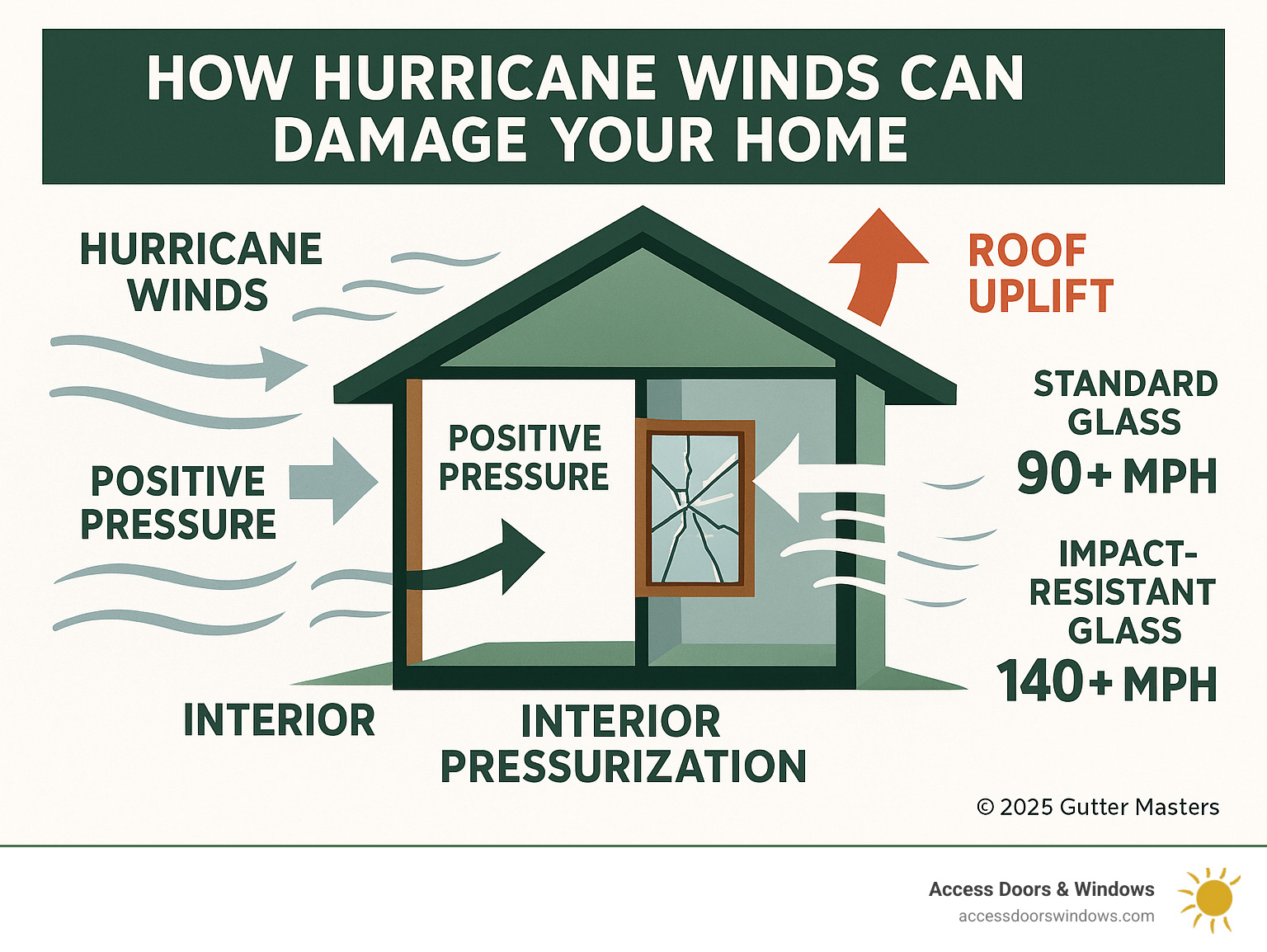 HOW HURRICANE WINDS CAN DAMAGE YOUR HOME

HURRICANE WINDS

ROOF UPLIFT

POSITIVE PRESSURE

POSITIVE PRESSURE

STANDARD GLASS
90+ MPH

IMPACT-RESISTANT GLASS
140+ MPH

INTERIOR

INTERIOR PRESSURIZATION

© 2025 Gutter Masters

Access Doors & Windows
accessdoorswindows.com